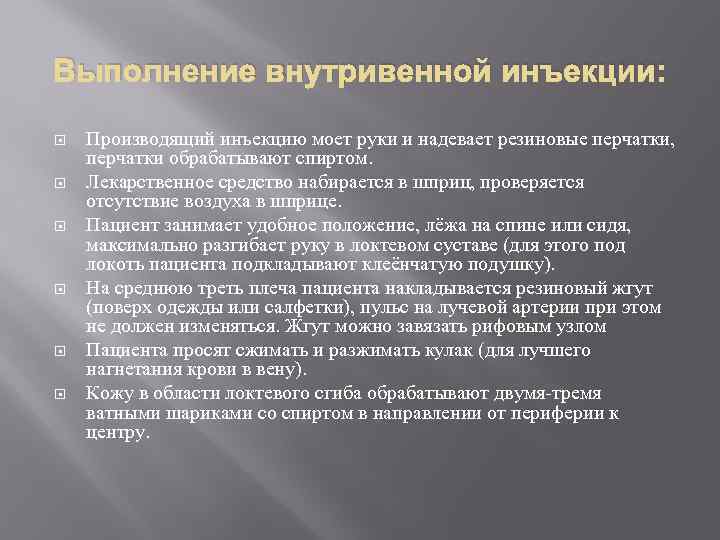 Выполнение внутривенной инъекции:

Производящий инъекцию моет руки и надевает резиновые перчатки, перчатки обрабатывают спиртом.

Лекарственное средство набирается в шприц, проверяется отсутствие воздуха в шприце.

Пациент занимает удобное положение, лёжа на спине или сидя, максимально разгибает руку в локтевом суставе (для этого под локоть пациента подкладывают клеёнчатую подушку).

На среднюю треть плеча пациента накладывается резиновый жгут (поверх одежды или салфетки), пульс на лучевой артерии при этом не должен изменяться. Жгут можно завязать рифовым узлом

Пациента просят сжимать и разжимать кулак (для лучшего нагнетания крови в вену).

Кожу в области локтевого сгиба обрабатывают двумя-тремя ватными шариками со спиртом в направлении от периферии к центру.